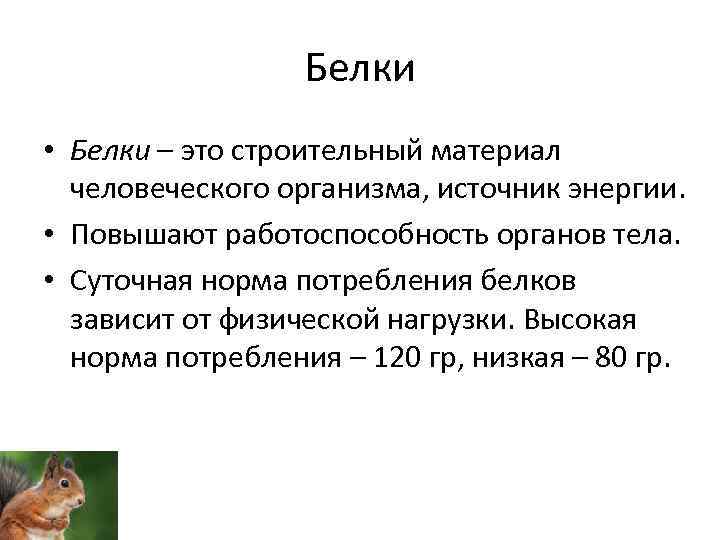 Белки

• Белки – это строительный материал человеческого организма, источник энергии.

• Повышают работоспособность органов тела.

• Суточная норма потребления белков зависит от физической нагрузки. Высокая норма потребления – 120 гр, низкая – 80 гр.